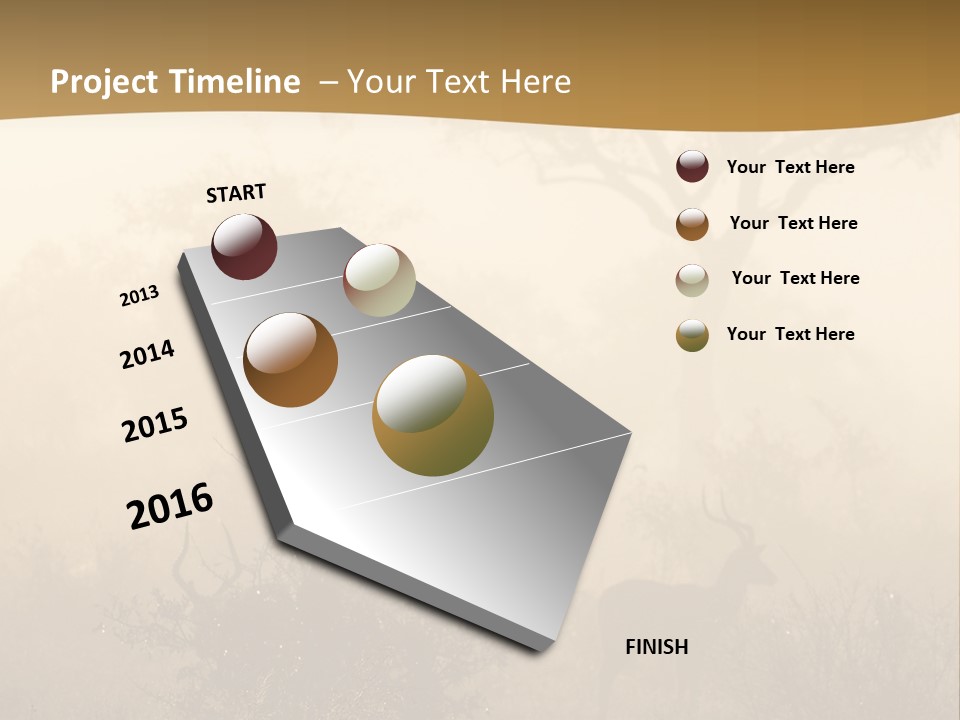 Project Timeline – Your Text Here

START

2013

2014

2015

2016

FINISH

Your Text Here

Your Text Here

Your Text Here

Your Text Here